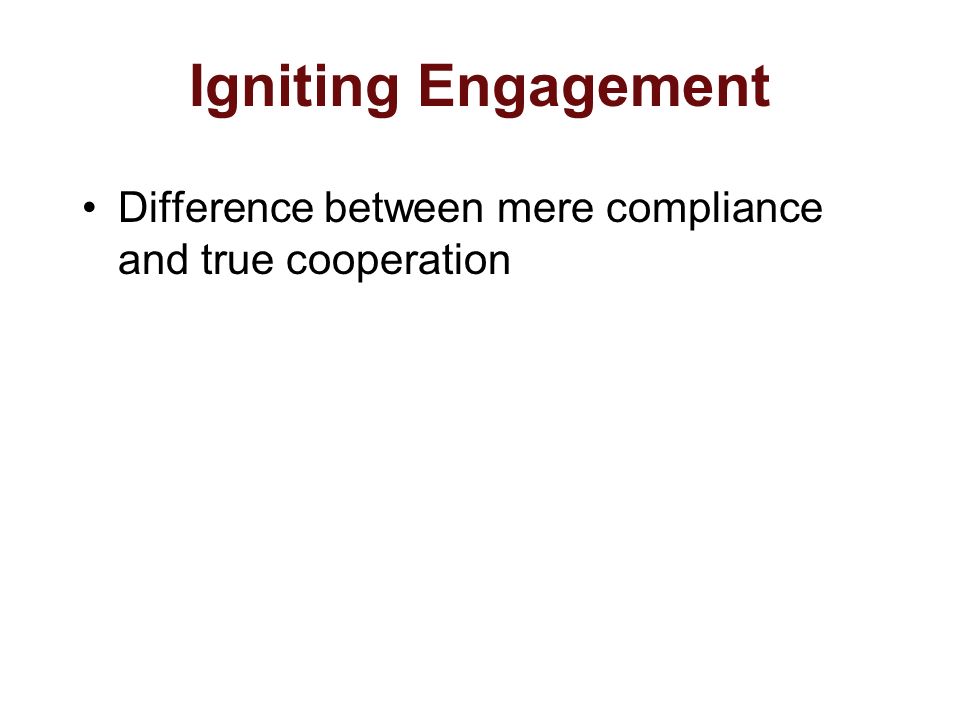 Igniting Engagement

• Difference between mere compliance and true cooperation